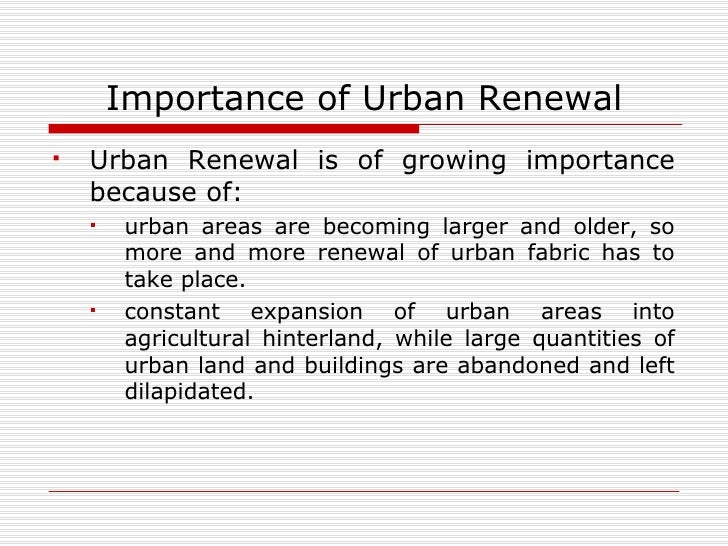 Importance of Urban Renewal

- Urban Renewal is of growing importance because of:
  - urban areas are becoming larger and older, so more and more renewal of urban fabric has to take place.
  - constant expansion of urban areas into agricultural hinterland, while large quantities of urban land and buildings are abandoned and left dilapidated.